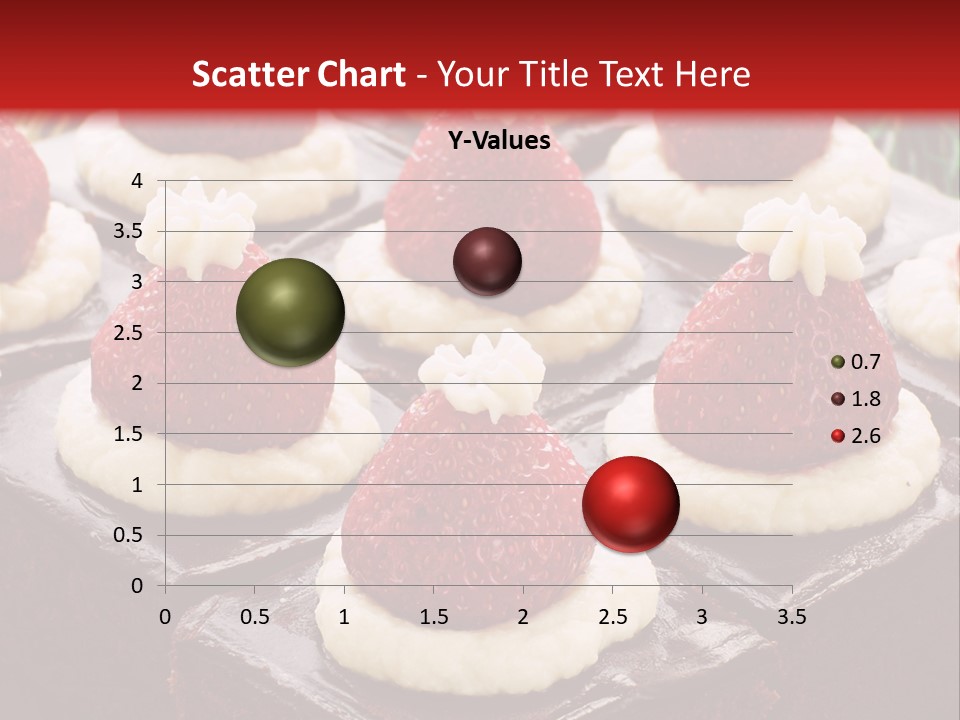 Scatter Chart - Your Title Text Here

Y-Values

4
3.5
3
2.5
2
1.5
1
0.5
0

0 0.5 1 1.5 2 2.5 3 3.5

0.7
1.8
2.6